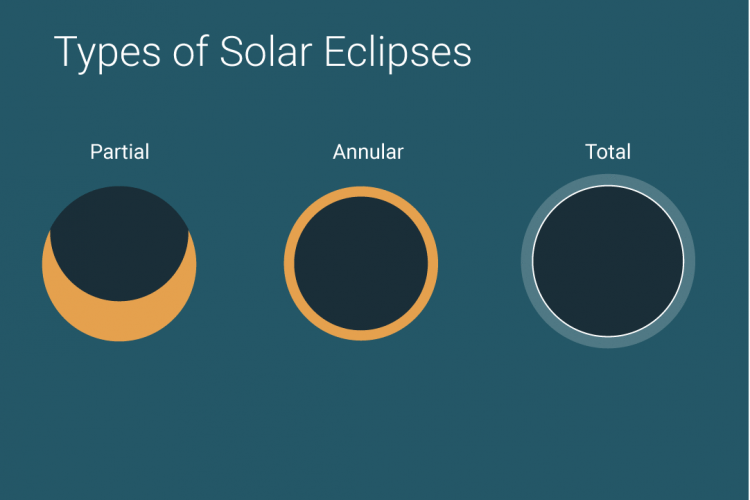 Types of Solar Eclipses

Partial

Annular

Total